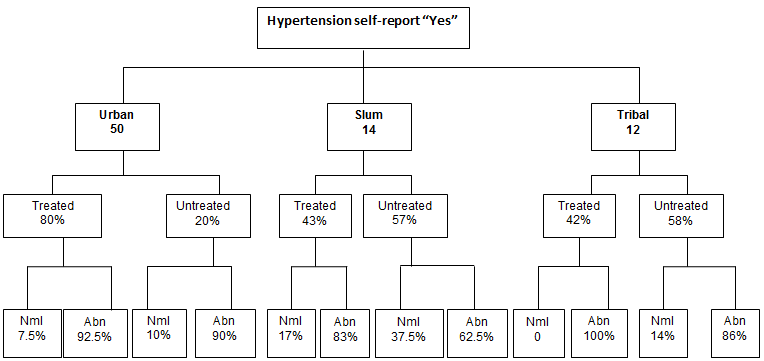 Hypertension self-report "Yes"

Urban
50

Slum
14

Tribal
12

Treated
80%

Untreated
20%

Treated
43%

Untreated
57%

Treated
42%

Untreated
58%

Nml
7.5%

Abn
92.5%

Nml
10%

Abn
90%

Nml
17%

Abn
83%

Nml
37.5%

Abn
62.5%

Nml
0

Abn
100%

Nml
14%

Abn
86%